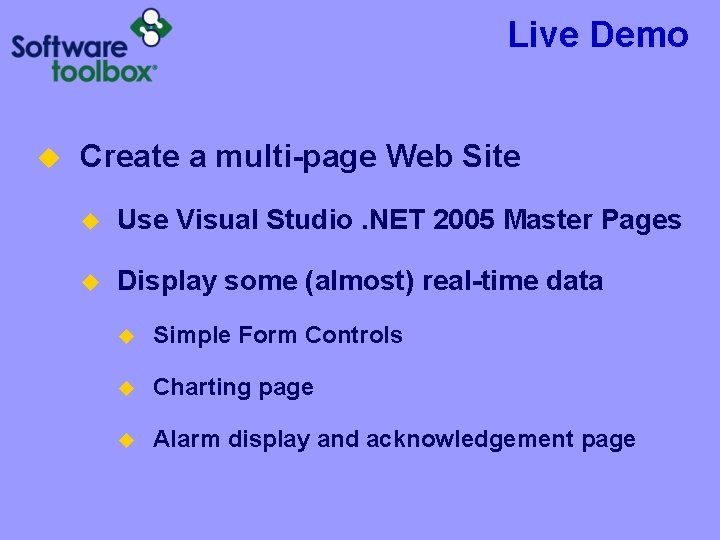 Software toolbox®

Live Demo

Create a multi-page Web Site

Use Visual Studio .NET 2005 Master Pages

Display some (almost) real-time data

Simple Form Controls

Charting page

Alarm display and acknowledgement page